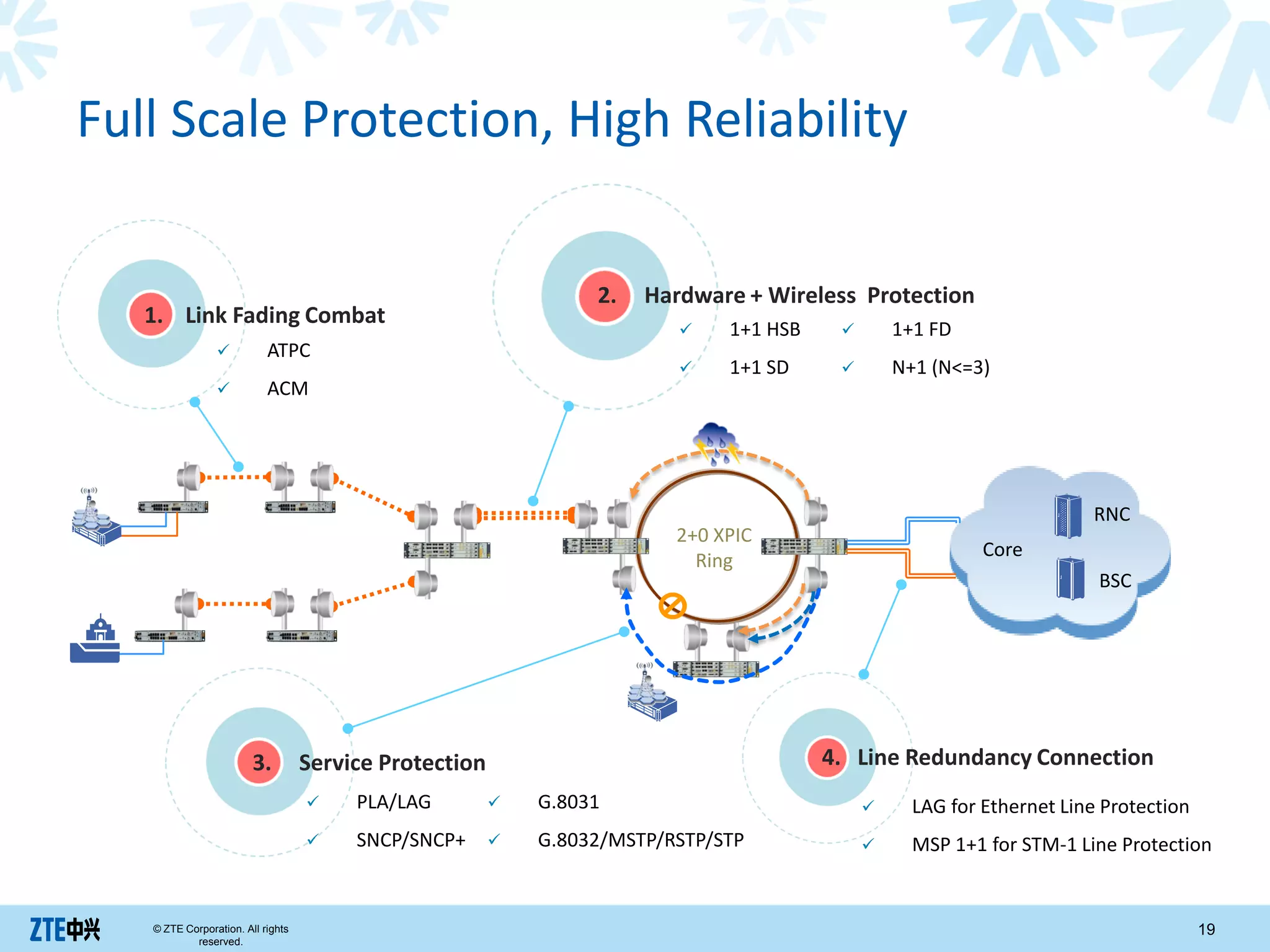 Full Scale Protection, High Reliability

1. Link Fading Combat

✓ ATPC

✓ ACM

2. Hardware + Wireless Protection

✓ 1+1 HSB ✓ 1+1 FD

✓ 1+1 SD ✓ N+1 (N<=3)

2+0 XPIC Ring

Core

RNC

BSC

3. Service Protection

✓ PLA/LAG ✓ G.8031

✓ SNCP/SNCP+ ✓ G.8032/MSTP/RSTP/STP

4. Line Redundancy Connection

✓ LAG for Ethernet Line Protection

✓ MSP 1+1 for STM-1 Line Protection

ZTE中兴

© ZTE Corporation. All rights reserved.

19